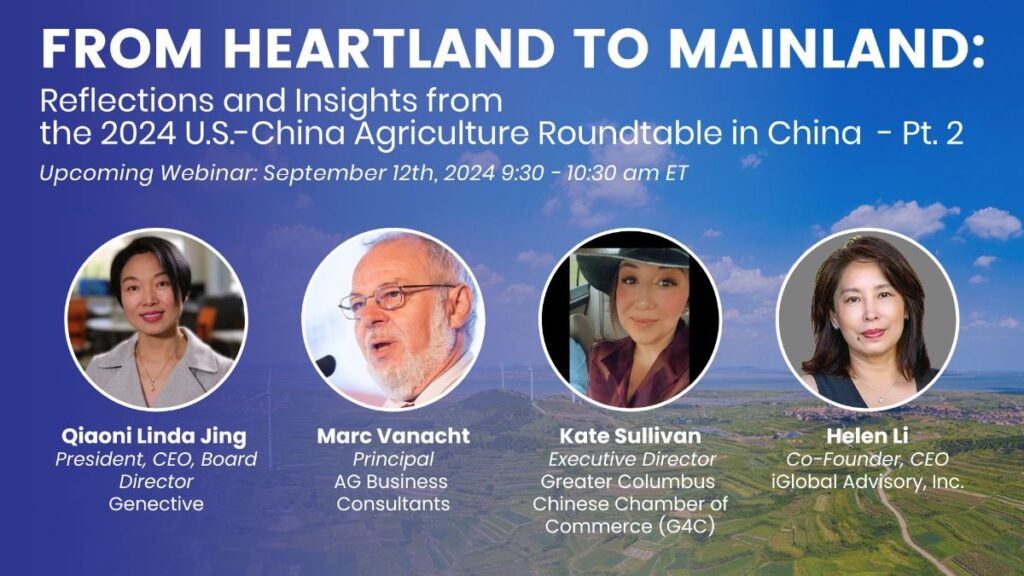 FROM HEARTLAND TO MAINLAND:

Reflections and Insights from the 2024 U.S.-China Agriculture Roundtable in China - Pt. 2

Upcoming Webinar: September 12th, 2024 9:30 - 10:30 am ET

Qiaoni Linda Jing
President, CEO, Board Director
Genective

Marc Vanacht
Principal
AG Business Consultants

Kate Sullivan
Executive Director
Greater Columbus Chinese Chamber of Commerce (G4C)

Helen Li
Co-Founder, CEO
iGlobal Advisory, Inc.